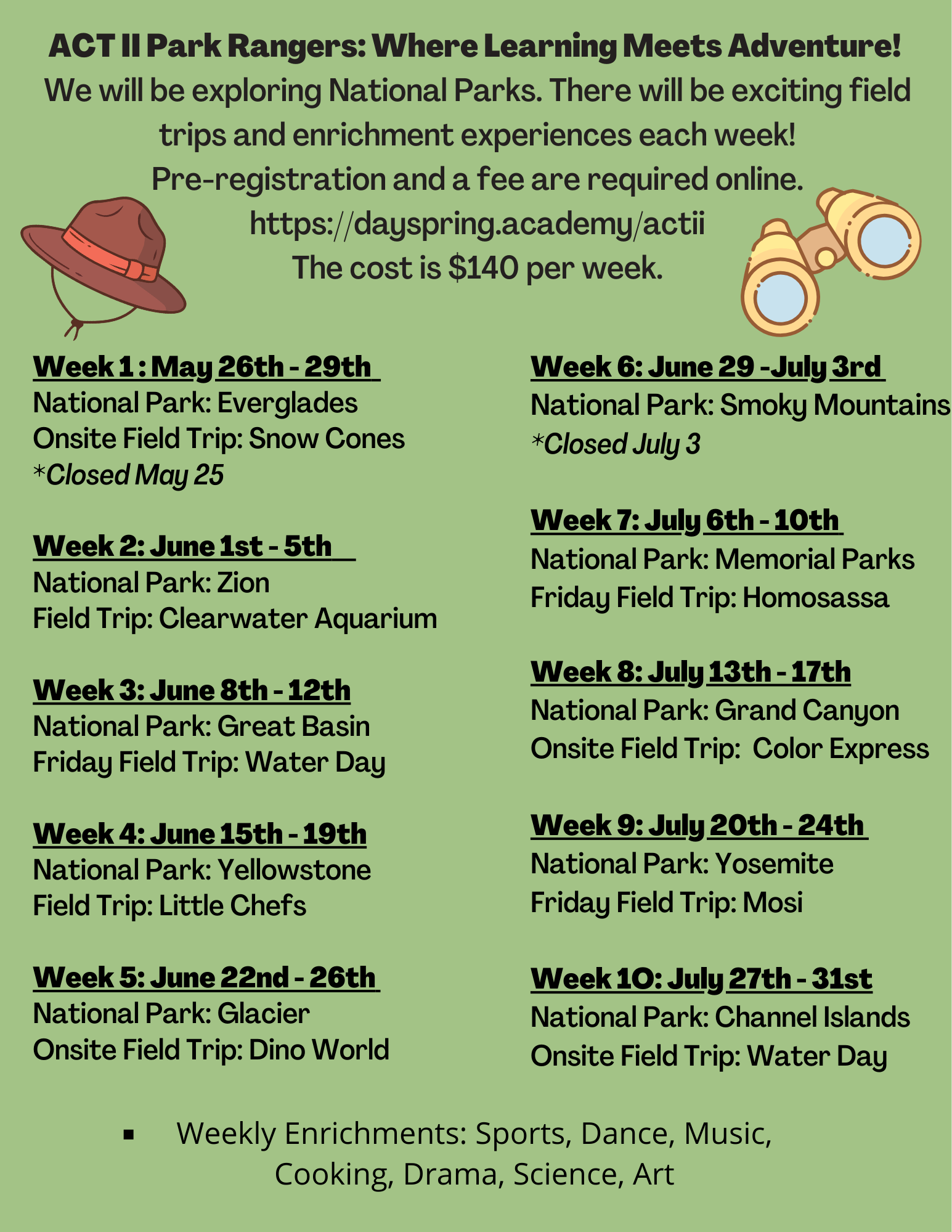 ACT II Park Rangers: Where Learning Meets Adventure!
We will be exploring National Parks. There will be exciting field trips and enrichment experiences each week!
Pre-registration and a fee are required online.
https://dayspring.academy/actii
The cost is $140 per week.

Week 1 : May 26th - 29th
National Park: Everglades
Onsite Field Trip: Snow Cones
*Closed May 25

Week 2: June 1st - 5th
National Park: Zion
Field Trip: Clearwater Aquarium

Week 3: June 8th - 12th
National Park: Great Basin
Friday Field Trip: Water Day

Week 4: June 15th - 19th
National Park: Yellowstone
Field Trip: Little Chefs

Week 5: June 22nd - 26th
National Park: Glacier
Onsite Field Trip: Dino World

Week 6: June 29 -July 3rd
National Park: Smoky Mountains
*Closed July 3

Week 7: July 6th - 10th
National Park: Memorial Parks
Friday Field Trip: Homosassa

Week 8: July 13th - 17th
National Park: Grand Canyon
Onsite Field Trip: Color Express

Week 9: July 20th - 24th
National Park: Yosemite
Friday Field Trip: Mosi

Week 10: July 27th - 31st
National Park: Channel Islands
Onsite Field Trip: Water Day

▪ Weekly Enrichments: Sports, Dance, Music, Cooking, Drama, Science, Art